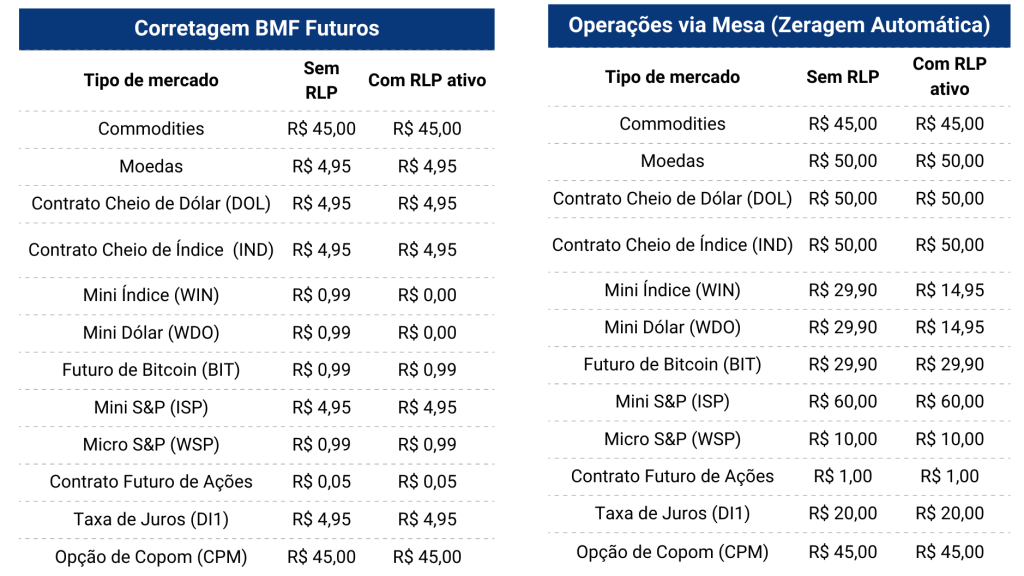 Corretagem BMF Futuros

| Tipo de mercado | Sem RLP | Com RLP ativo |
|---|---|---|
| Commodities | R$ 45,00 | R$ 45,00 |
| Moedas | R$ 4,95 | R$ 4,95 |
| Contrato Cheio de Dólar (DOL) | R$ 4,95 | R$ 4,95 |
| Contrato Cheio de Índice (IND) | R$ 4,95 | R$ 4,95 |
| Mini Índice (WIN) | R$ 0,99 | R$ 0,00 |
| Mini Dólar (WDO) | R$ 0,99 | R$ 0,00 |
| Futuro de Bitcoin (BIT) | R$ 0,99 | R$ 0,99 |
| Mini S&P (ISP) | R$ 4,95 | R$ 4,95 |
| Micro S&P (WSP) | R$ 0,99 | R$ 0,99 |
| Contrato Futuro de Ações | R$ 0,05 | R$ 0,05 |
| Taxa de Juros (DI1) | R$ 4,95 | R$ 4,95 |
| Opção de Copom (CPM) | R$ 45,00 | R$ 45,00 |

Operações via Mesa (Zeragem Automática)

| Tipo de mercado | Sem RLP | Com RLP ativo |
|---|---|---|
| Commodities | R$ 45,00 | R$ 45,00 |
| Moedas | R$ 50,00 | R$ 50,00 |
| Contrato Cheio de Dólar (DOL) | R$ 50,00 | R$ 50,00 |
| Contrato Cheio de Índice (IND) | R$ 50,00 | R$ 50,00 |
| Mini Índice (WIN) | R$ 29,90 | R$ 14,95 |
| Mini Dólar (WDO) | R$ 29,90 | R$ 14,95 |
| Futuro de Bitcoin (BIT) | R$ 29,90 | R$ 29,90 |
| Mini S&P (ISP) | R$ 60,00 | R$ 60,00 |
| Micro S&P (WSP) | R$ 10,00 | R$ 10,00 |
| Contrato Futuro de Ações | R$ 1,00 | R$ 1,00 |
| Taxa de Juros (DI1) | R$ 20,00 | R$ 20,00 |
| Opção de Copom (CPM) | R$ 45,00 | R$ 45,00 |